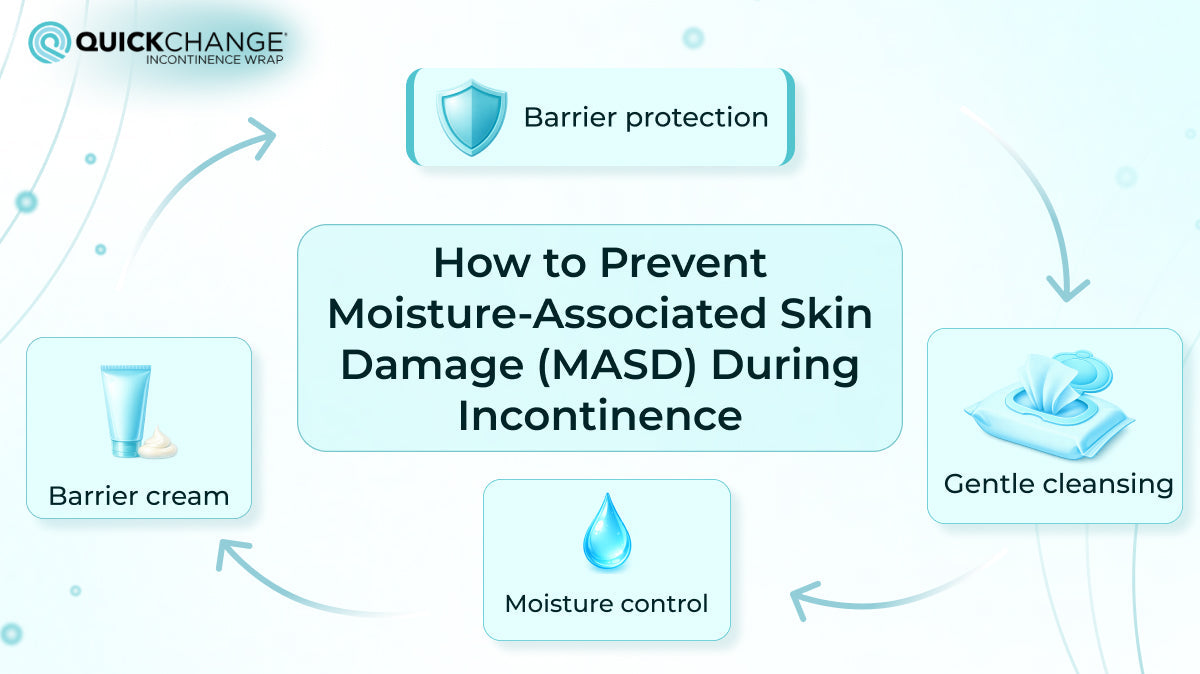 QUICKCHANGE®
INCONTINENCE WRAP

Barrier protection

How to Prevent Moisture-Associated Skin Damage (MASD) During Incontinence

Gentle cleansing

Moisture control

Barrier cream